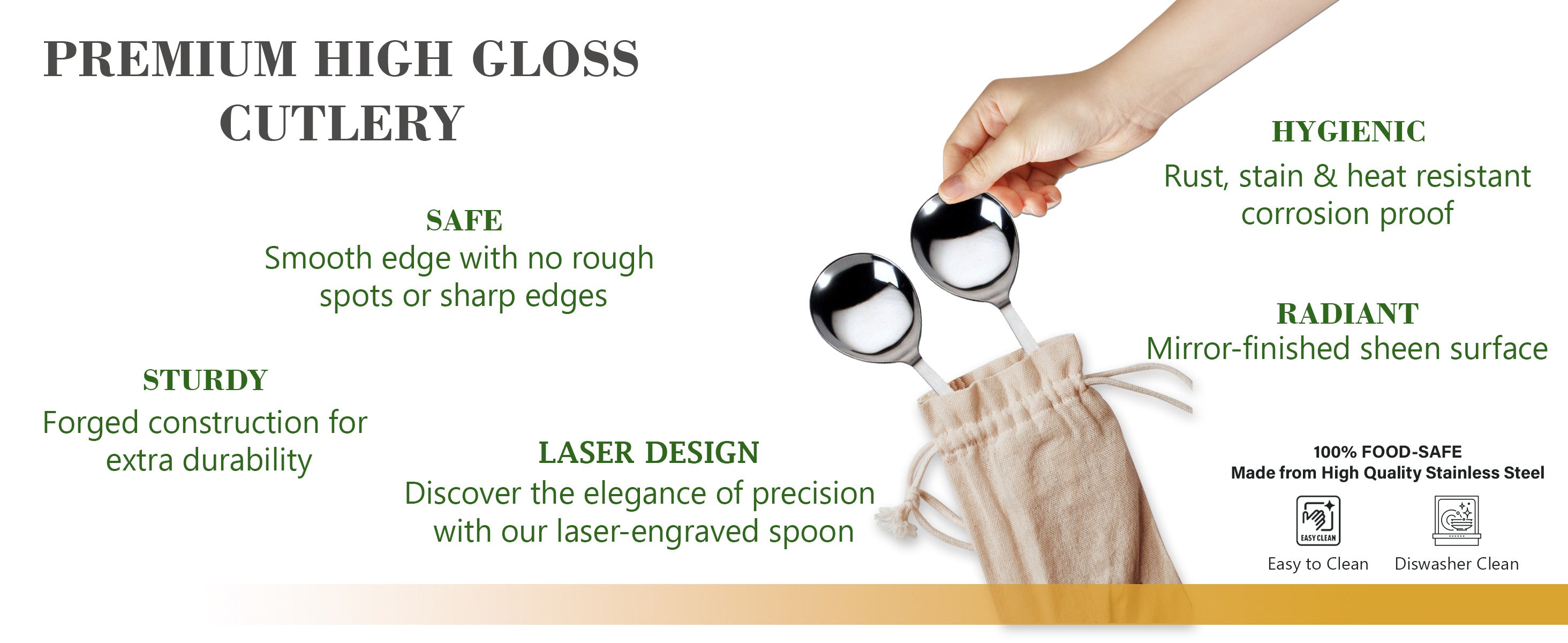 PREMIUM HIGH GLOSS CUTLERY

SAFE
Smooth edge with no rough spots or sharp edges

STURDY
Forged construction for extra durability

LASER DESIGN
Discover the elegance of precision with our laser-engraved spoon

HYGIENIC
Rust, stain & heat resistant corrosion proof

RADIANT
Mirror-finished sheen surface

100% FOOD-SAFE
Made from High Quality Stainless Steel

EASY CLEAN

Easy to Clean

Diswasher Clean